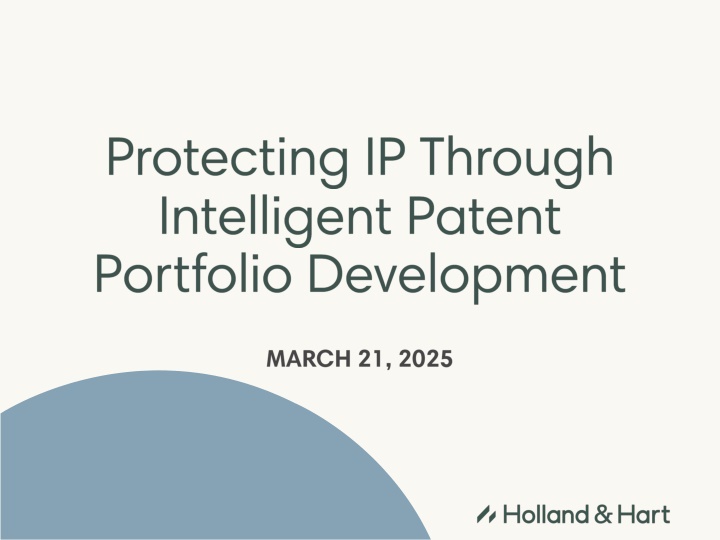 Protecting IP Through Intelligent Patent Portfolio Development

MARCH 21, 2025

Holland & Hart